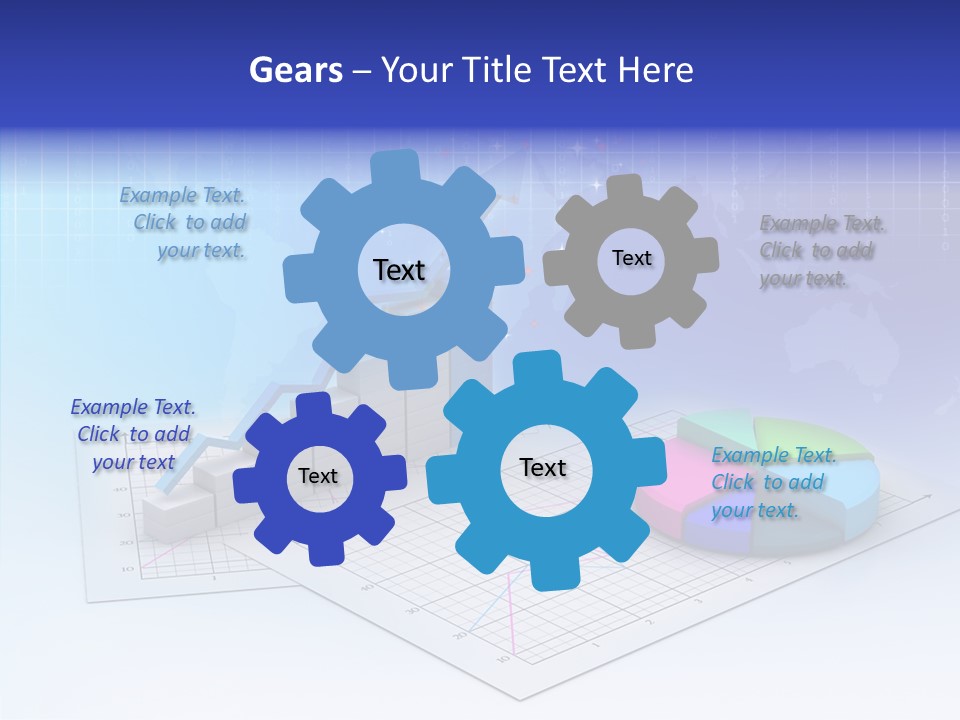 Gears – Your Title Text Here

Example Text. Click to add your text.

Text

Text

Example Text. Click to add your text.

Example Text. Click to add your text

Text

Text

Example Text. Click to add your text.